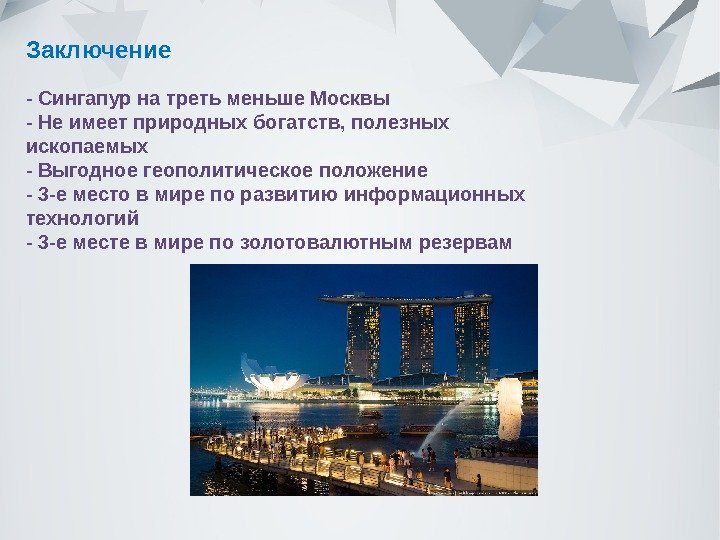 Заключение

- Сингапур на треть меньше Москвы
- Не имеет природных богатств, полезных ископаемых
- Выгодное геополитическое положение
- 3-е место в мире по развитию информационных технологий
- 3-е месте в мире по золотовалютным резервам